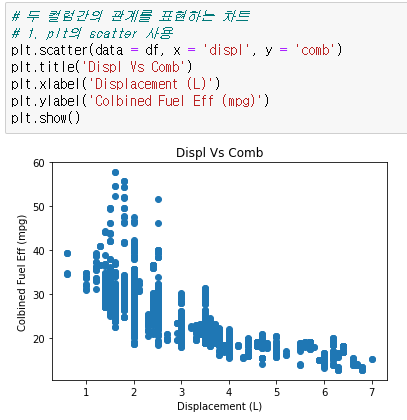 # 두 컬럼간의 관계를 표현하는 차트
# 1. plt의 scatter 사용
plt.scatter(data = df, x = 'displ', y = 'comb')
plt.title('Displ Vs Comb')
plt.xlabel('Displacement (L)')
plt.ylabel('Colbined Fuel Eff (mpg)')
plt.show()

Displ Vs Comb

60
50
40
30
20

Colbined Fuel Eff (mpg)

1 2 3 4 5 6 7

Displacement (L)